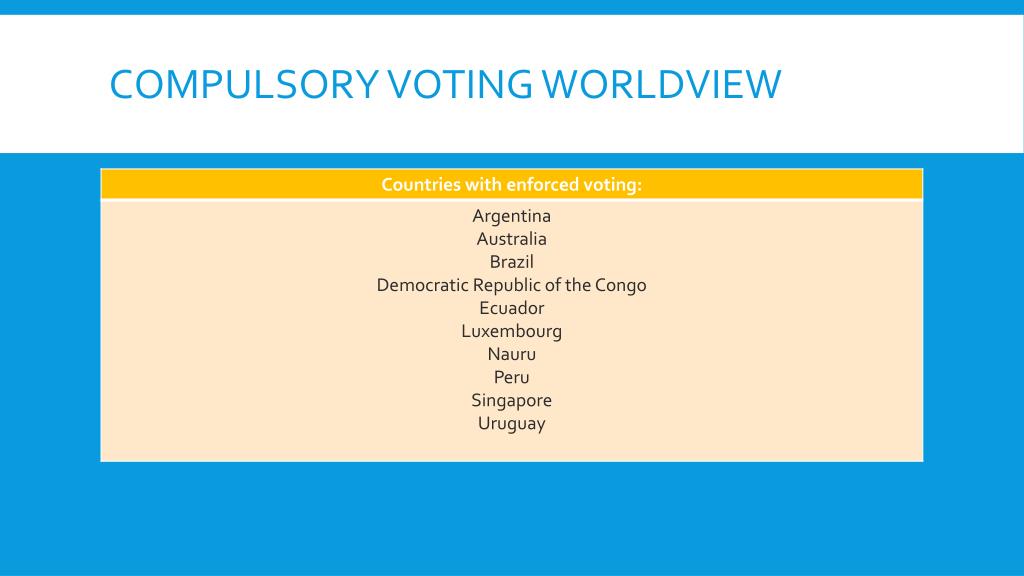 COMPULSORY VOTING WORLDVIEW

| Countries with enforced voting: |
|---|
| Argentina<br>Australia<br>Brazil<br>Democratic Republic of the Congo<br>Ecuador<br>Luxembourg<br>Nauru<br>Peru<br>Singapore<br>Uruguay |